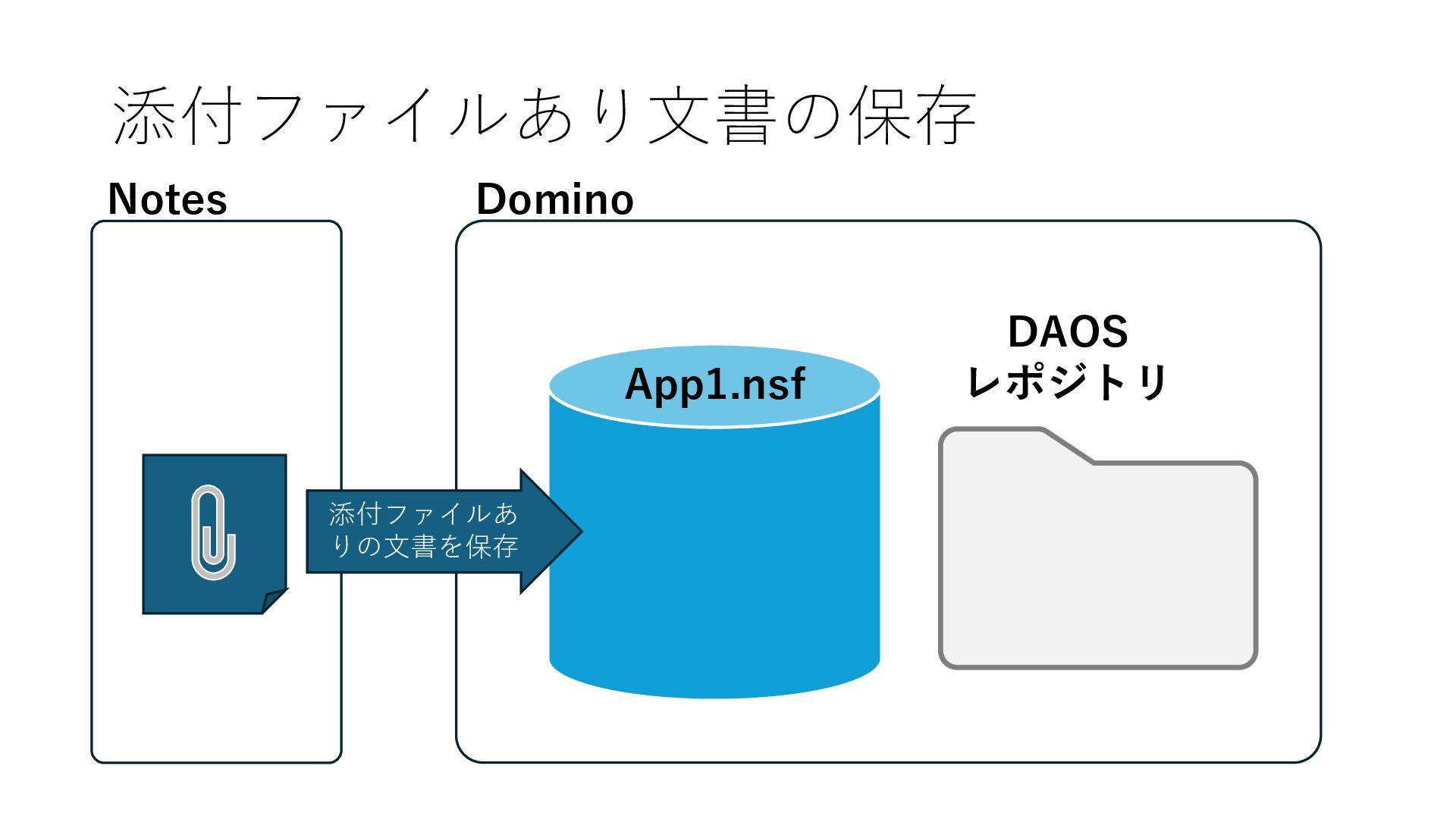 添付ファイルあり文書の保存

Notes

Domino

添付ファイルありの文書を保存

App1.nsf

DAOS
レポジトリ